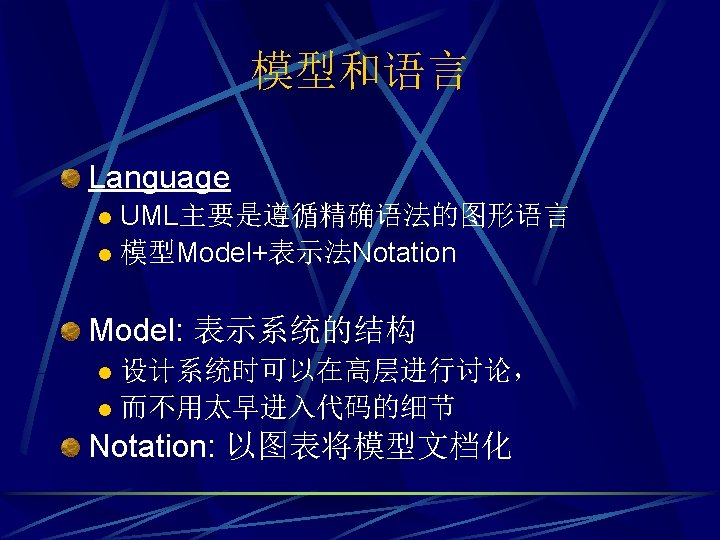 模型和语言

Language

UML主要是遵循精确语法的图形语言

模型Model+表示法Notation

Model: 表示系统的结构

设计系统时可以在高层进行讨论，

而不用太早进入代码的细节

Notation: 以图表将模型文档化